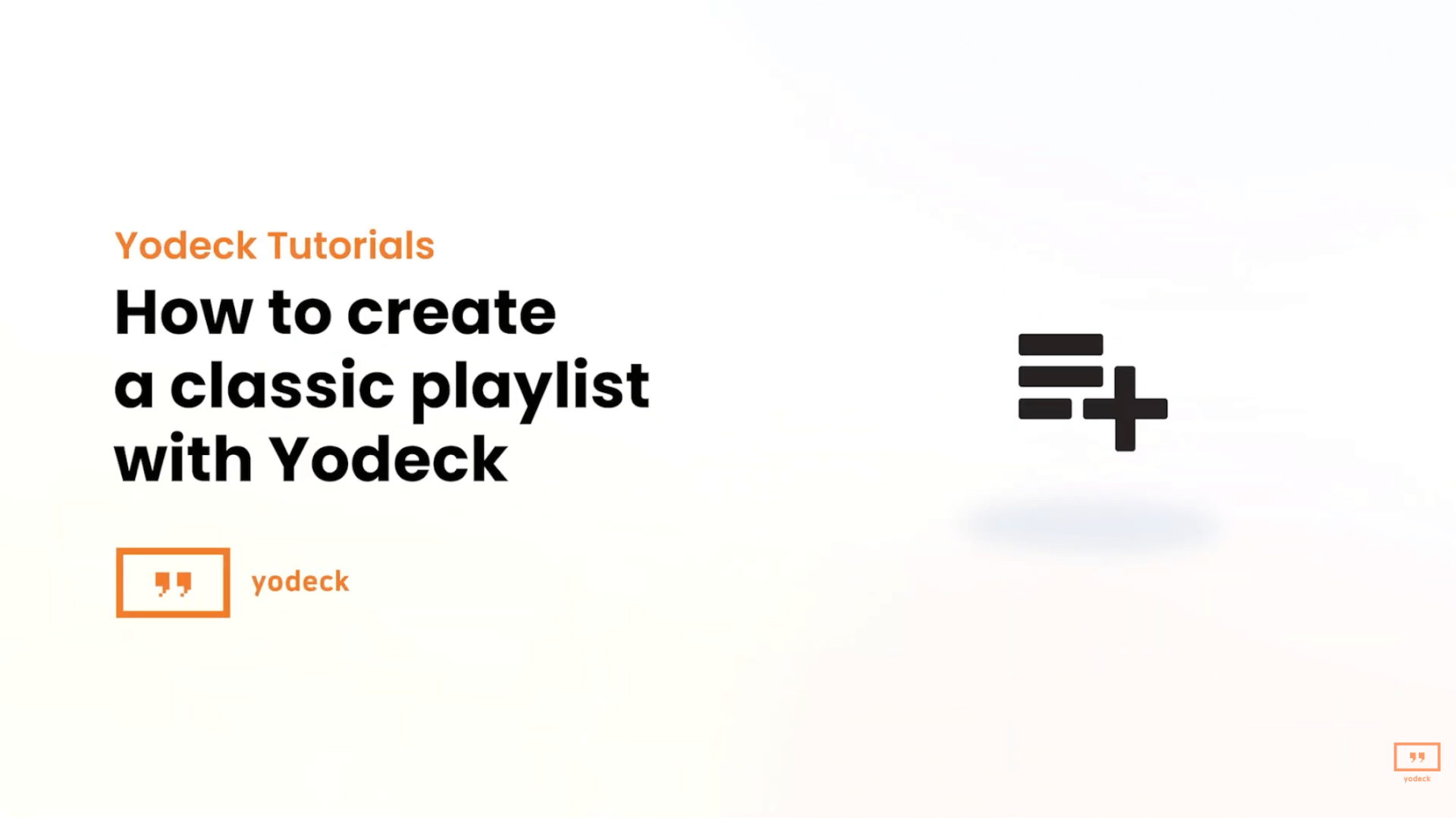 Yodeck Tutorials

How to create a classic playlist with Yodeck

yodeck

yodeck